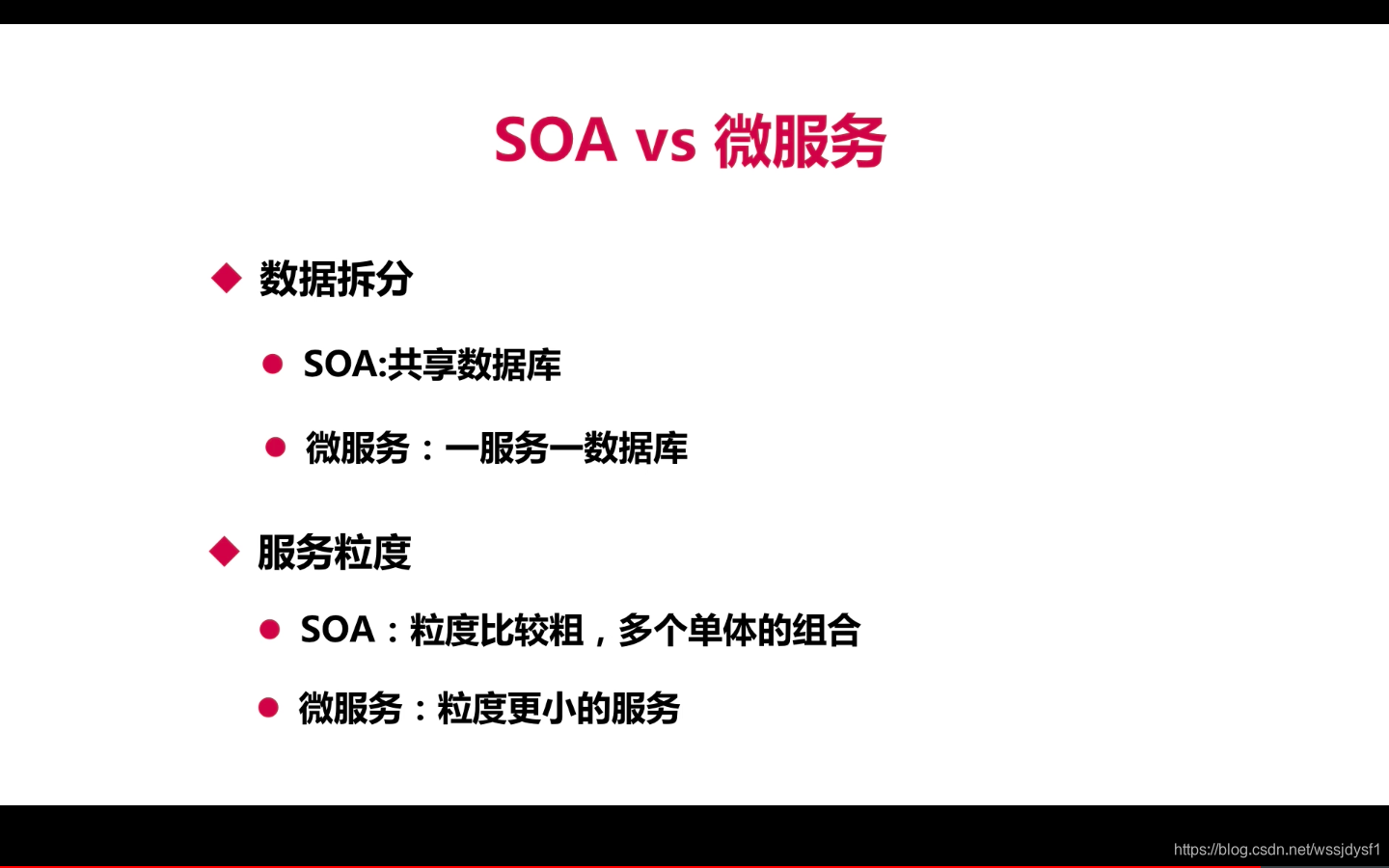 SOA vs 微服务

◆ 数据拆分

● SOA:共享数据库

● 微服务：一服务一数据库

◆ 服务粒度

● SOA：粒度比较粗，多个单体的组合

● 微服务：粒度更小的服务

https://blog.csdn.net/wssjdysf1